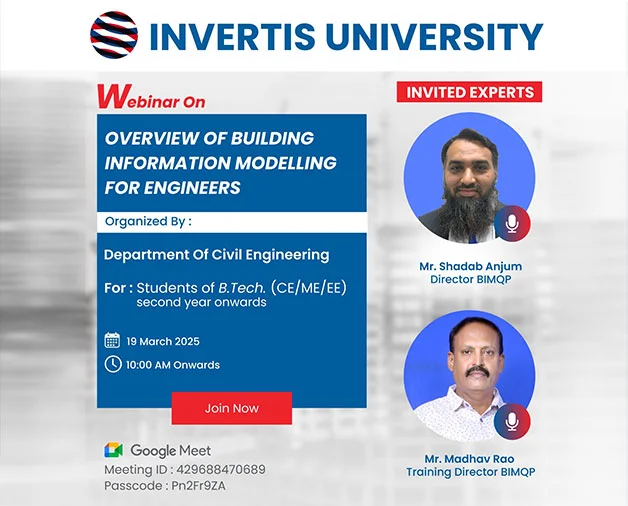 INVERTIS UNIVERSITY

Webinar On

OVERVIEW OF BUILDING INFORMATION MODELLING FOR ENGINEERS

Organized By :

Department Of Civil Engineering

For : Students of B.Tech. (CE/ME/EE) second year onwards

19 March 2025

10:00 AM Onwards

Join Now

Google Meet
Meeting ID : 429688470689
Passcode : Pn2Fr9ZA

INVITED EXPERTS

Mr. Shadab Anjum
Director BIMQP

Mr. Madhav Rao
Training Director BIMQP